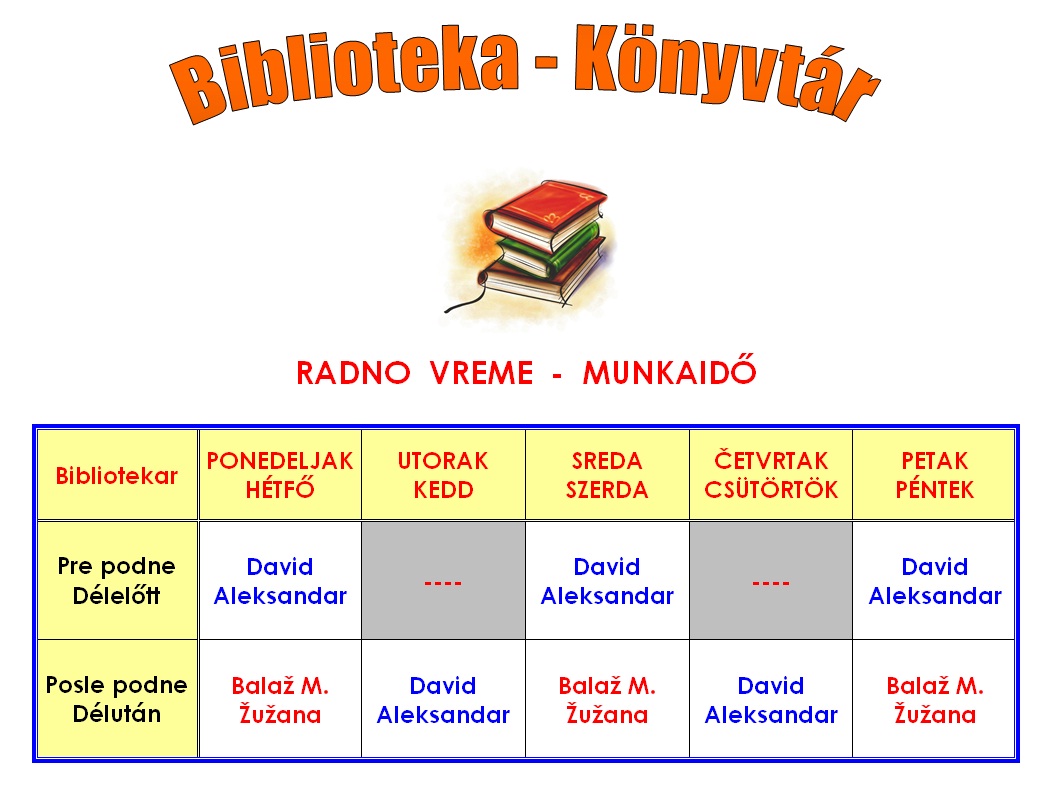 Biblioteka - Könyvtár

RADNO VREME - MUNKAIDŐ

| Bibliotekar | PONEDELJAK HÉTFŐ | UTORAK KEDD | SREDA SZERDA | ČETVRTAK CSÜTÖRTÖK | PETAK PÉNTEK |
|---|---|---|---|---|---|
| Pre podne Délelőtt | David Aleksandar | ---- | David Aleksandar | ---- | David Aleksandar |
| Posle podne Délután | Balaž M. Žužana | David Aleksandar | Balaž M. Žužana | David Aleksandar | Balaž M. Žužana |